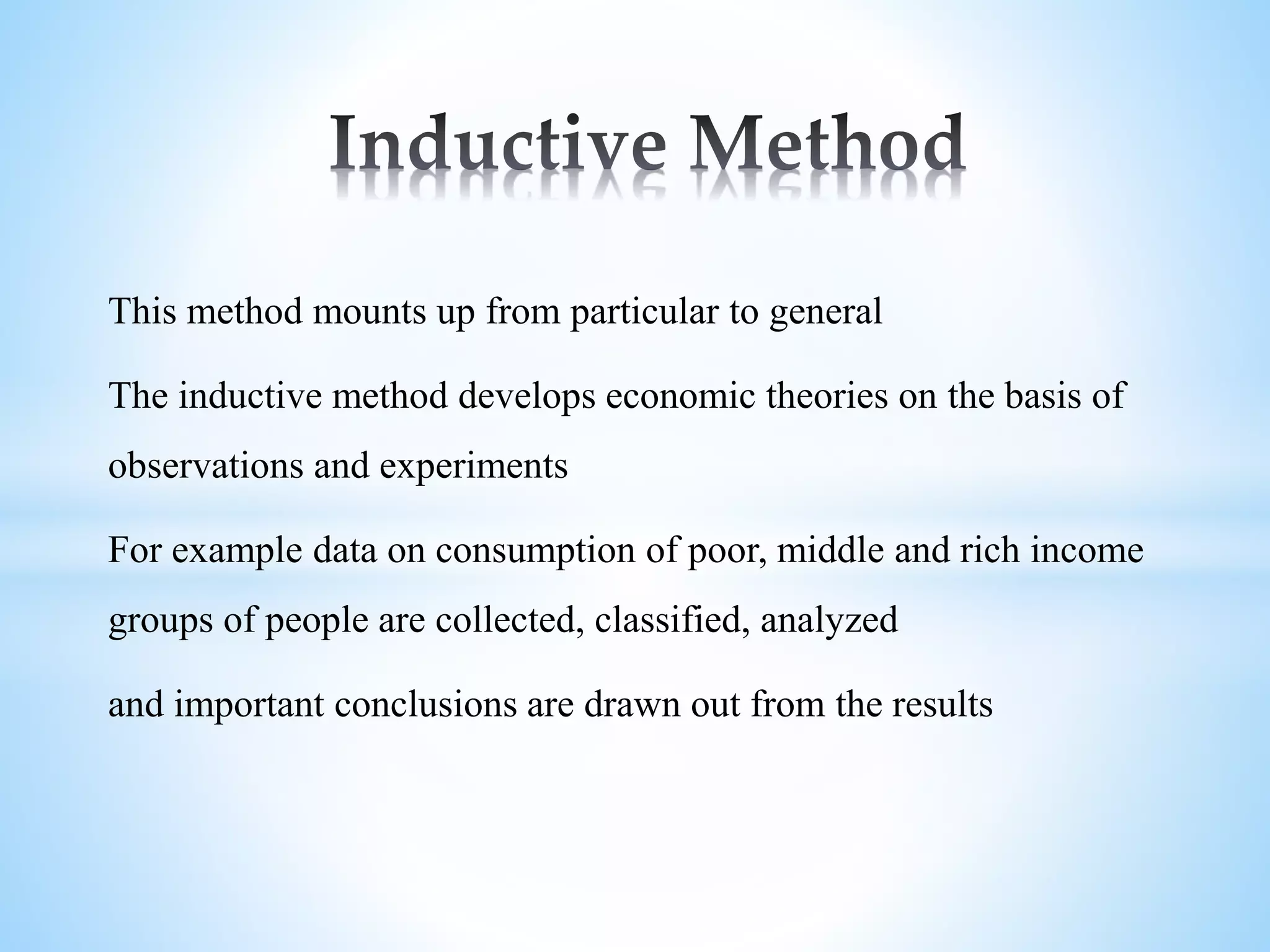 Inductive Method

This method mounts up from particular to general

The inductive method develops economic theories on the basis of observations and experiments

For example data on consumption of poor, middle and rich income groups of people are collected, classified, analyzed

and important conclusions are drawn out from the results